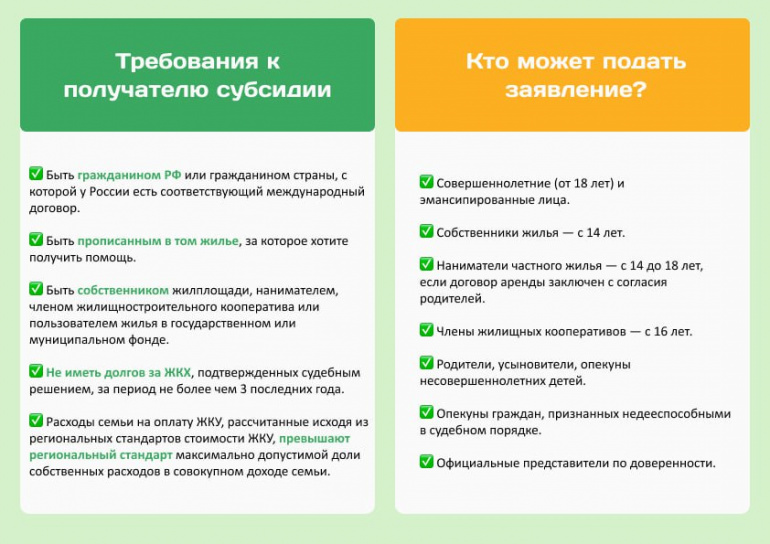 Требования к получателю субсидии

✅ Быть гражданином РФ или гражданином страны, с которой у России есть соответствующий международный договор.

✅ Быть прописанным в том жилье, за которое хотите получить помощь.

✅ Быть собственником жилплощади, нанимателем, членом жилищностроительного кооператива или пользователем жилья в государственном или муниципальном фонде.

✅ Не иметь долгов за ЖКХ, подтвержденных судебным решением, за период не более чем 3 последних года.

✅ Расходы семьи на оплату ЖКУ, рассчитанные исходя из региональных стандартов стоимости ЖКУ, превышают региональный стандарт максимально допустимой доли собственных расходов в совокупном доходе семьи.

Кто может подать заявление?

✅ Совершеннолетние (от 18 лет) и эмансипированные лица.

✅ Собственники жилья — с 14 лет.

✅ Наниматели частного жилья — с 14 до 18 лет, если договор аренды заключен с согласия родителей.

✅ Члены жилищных кооперативов — с 16 лет.

✅ Родители, усыновители, опекуны несовершеннолетних детей.

✅ Опекуны граждан, признанных недееспособными в судебном порядке.

✅ Официальные представители по доверенности.